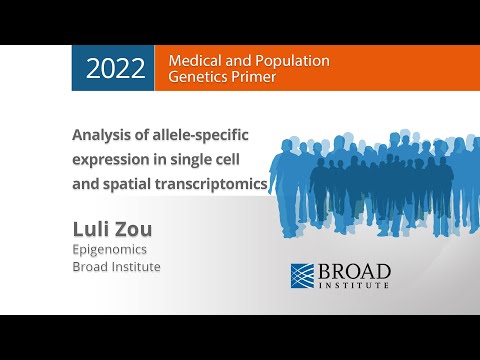 2022 Medical and Population Genetics Primer

Analysis of allele-specific expression in single cell and spatial transcriptomics

Luli Zou
Epigenomics
Broad Institute

BROAD INSTITUTE